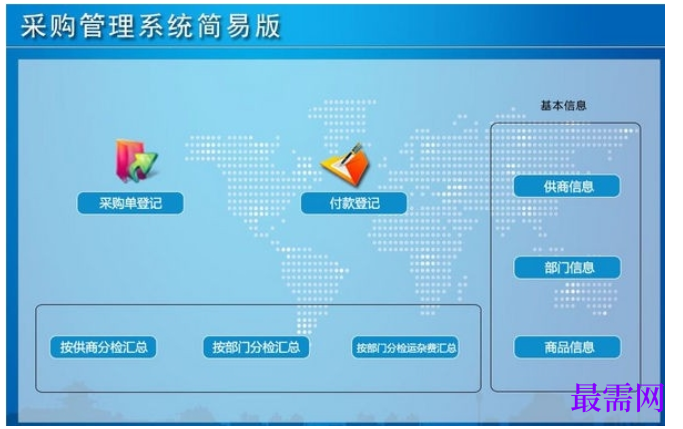 采购管理系统简易版

基本信息

采购单登记

付款登记

供商信息

部门信息

按供商分检汇总

按部门分检汇总

按部门分检运杂费汇总

商品信息

最需网